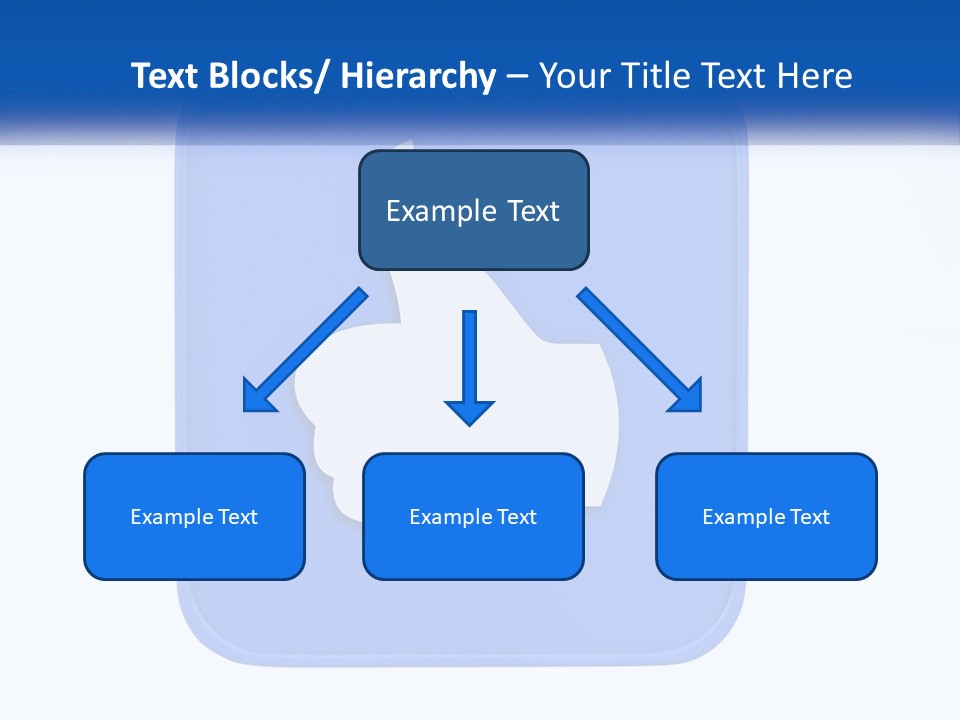 Text Blocks/ Hierarchy – Your Title Text Here

Example Text

Example Text

Example Text

Example Text